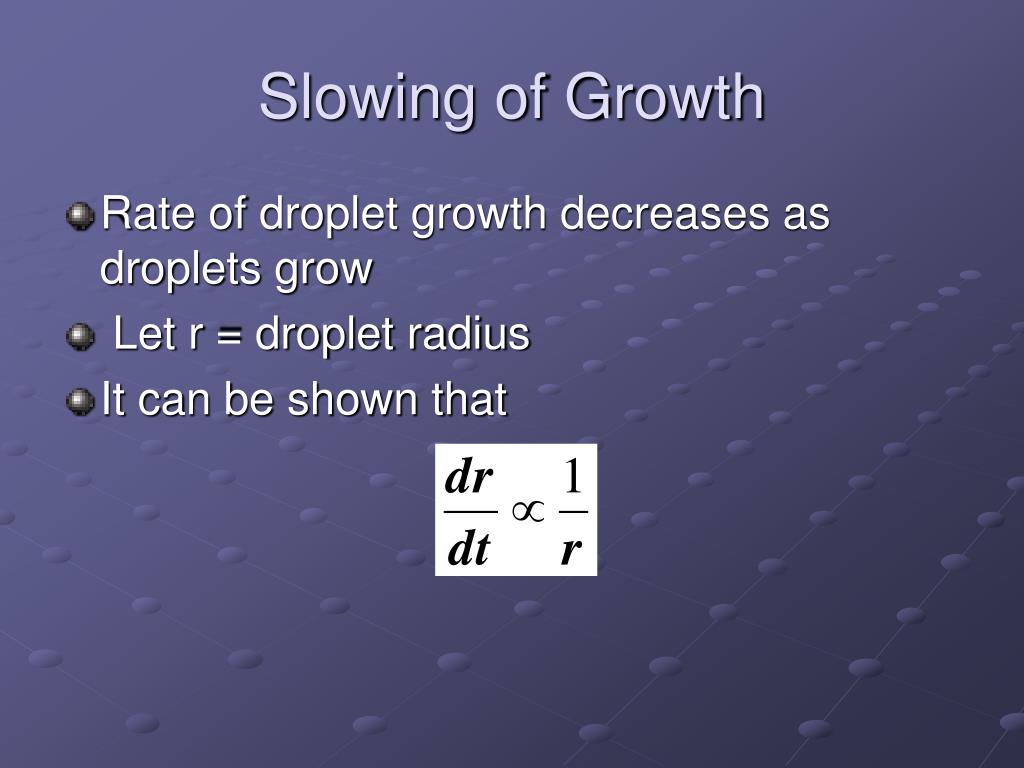 Slowing of Growth

Rate of droplet growth decreases as droplets grow

Let r = droplet radius

It can be shown that

$\frac{dr}{dt} \propto \frac{1}{r}$